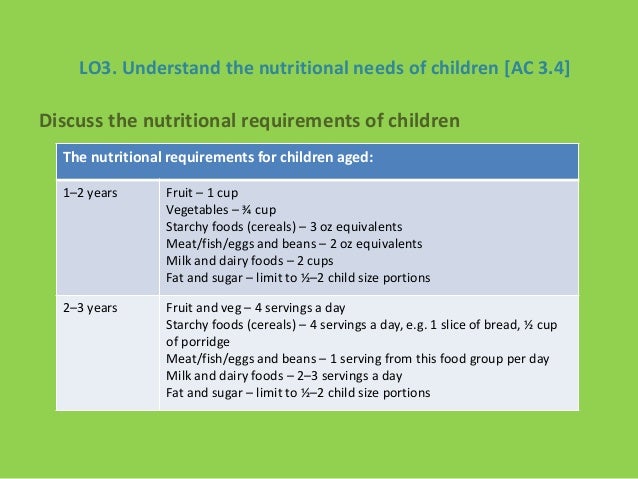 LO3. Understand the nutritional needs of children [AC 3.4]

Discuss the nutritional requirements of children

| The nutritional requirements for children aged: | |
|---|---|
| 1–2 years | Fruit – 1 cup<br>Vegetables – ¾ cup<br>Starchy foods (cereals) – 3 oz equivalents<br>Meat/fish/eggs and beans – 2 oz equivalents<br>Milk and dairy foods – 2 cups<br>Fat and sugar – limit to ½–2 child size portions |
| 2–3 years | Fruit and veg – 4 servings a day<br>Starchy foods (cereals) – 4 servings a day, e.g. 1 slice of bread, ½ cup of porridge<br>Meat/fish/eggs and beans – 1 serving from this food group per day<br>Milk and dairy foods – 2–3 servings a day<br>Fat and sugar – limit to ½–2 child size portions |